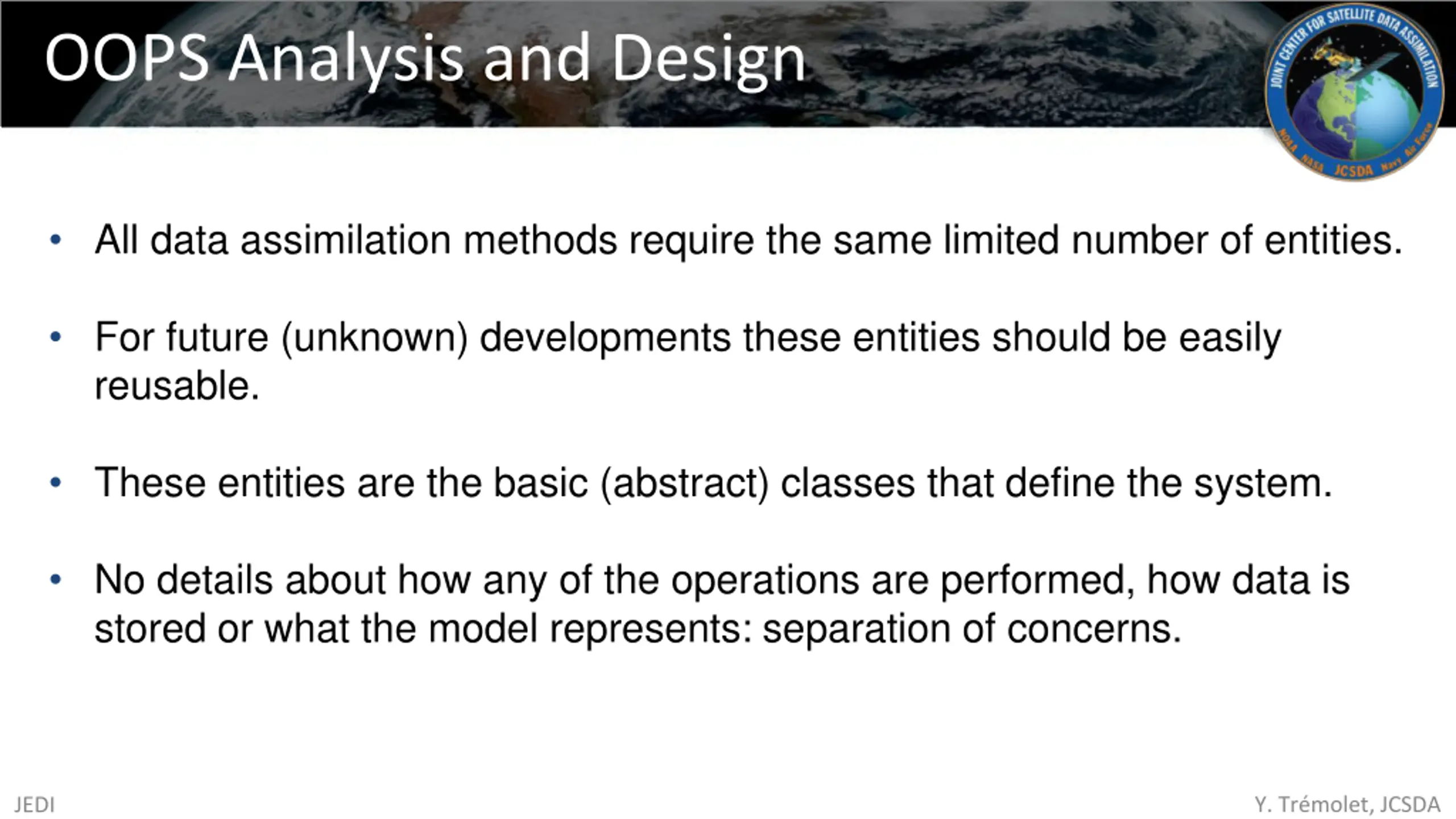 OOPS Analysis and Design

JOINT CENTER FOR SATELLITE DATA ASSIMILATION
NOAA NASA JCSDA Navy Air Force

• All data assimilation methods require the same limited number of entities.

• For future (unknown) developments these entities should be easily reusable.

• These entities are the basic (abstract) classes that define the system.

• No details about how any of the operations are performed, how data is stored or what the model represents: separation of concerns.

JEDI

Y. Trémolet, JCSDA